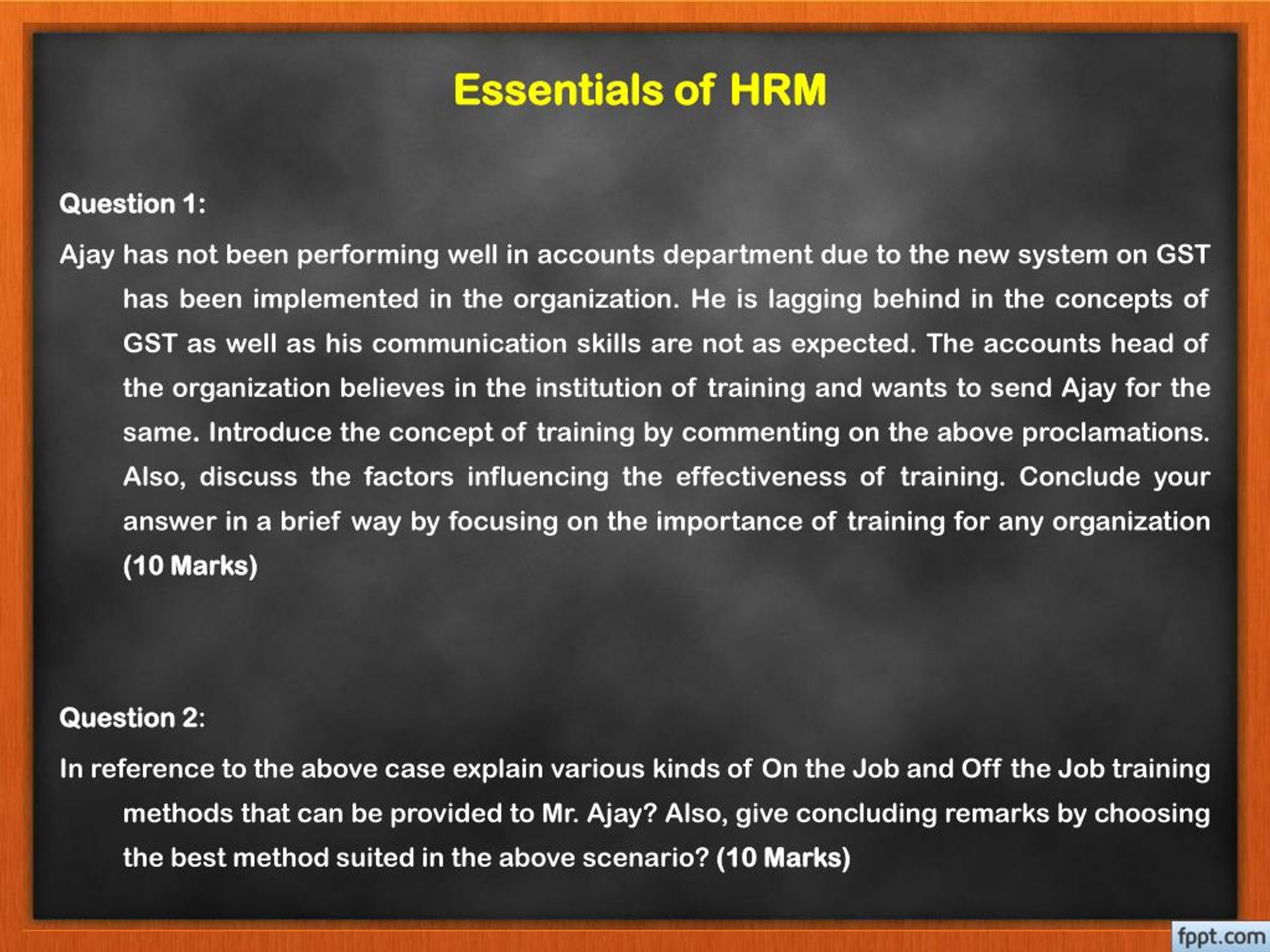 Essentials of HRM

Question 1:

Ajay has not been performing well in accounts department due to the new system on GST has been implemented in the organization. He is lagging behind in the concepts of GST as well as his communication skills are not as expected. The accounts head of the organization believes in the institution of training and wants to send Ajay for the same. Introduce the concept of training by commenting on the above proclamations. Also, discuss the factors influencing the effectiveness of training. Conclude your answer in a brief way by focusing on the importance of training for any organization (10 Marks)

Question 2:

In reference to the above case explain various kinds of On the Job and Off the Job training methods that can be provided to Mr. Ajay? Also, give concluding remarks by choosing the best method suited in the above scenario? (10 Marks)

fppt.com